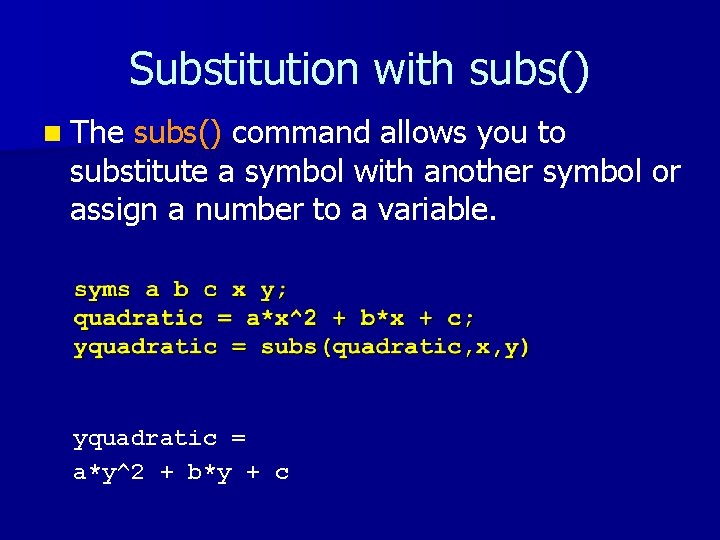 Substitution with subs()

The subs() command allows you to substitute a symbol with another symbol or assign a number to a variable.

syms a b c x y;
quadratic = a*x^2 + b*x + c;
yquadratic = subs(quadratic,x,y)

yquadratic =
a*y^2 + b*y + c